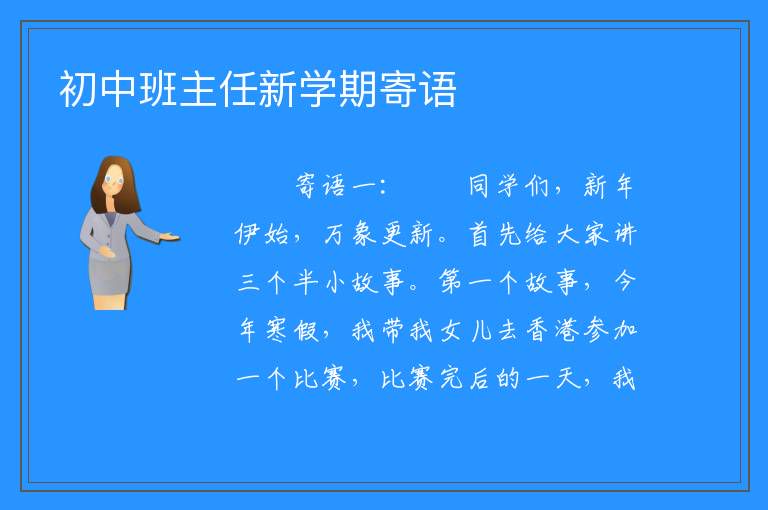 初中班主任新学期寄语

寄语一：　　同学们，新年伊始，万象更新。首先给大家讲三个半小故事。第一个故事，今年寒假，我带我女儿去香港参加一个比赛，比赛完后的一天，我